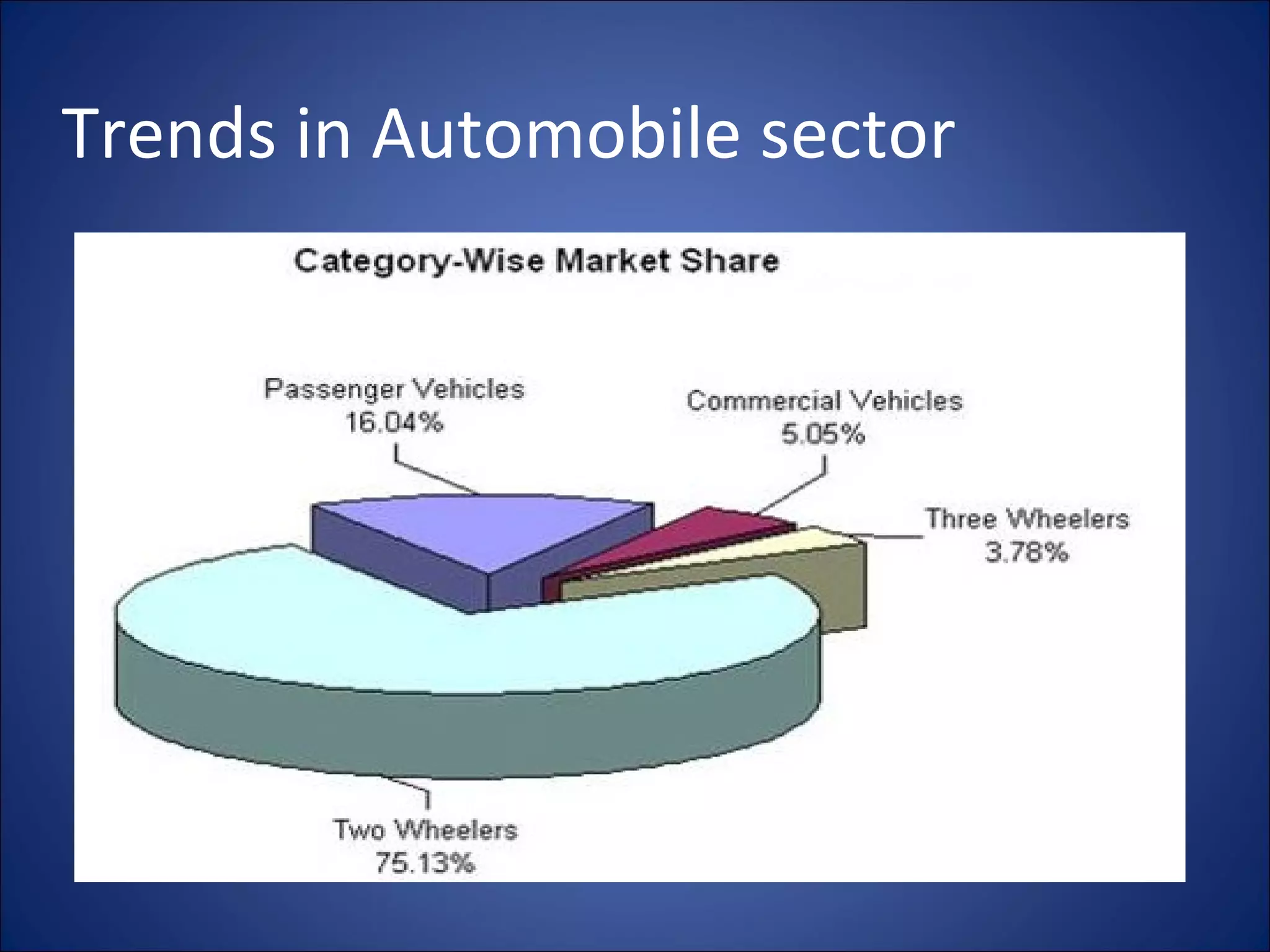 Trends in Automobile sector

Category-Wise Market Share

Passenger Vehicles
16.04%

Commercial Vehicles
5.05%

Three Wheelers
3.78%

Two Wheelers
75.13%